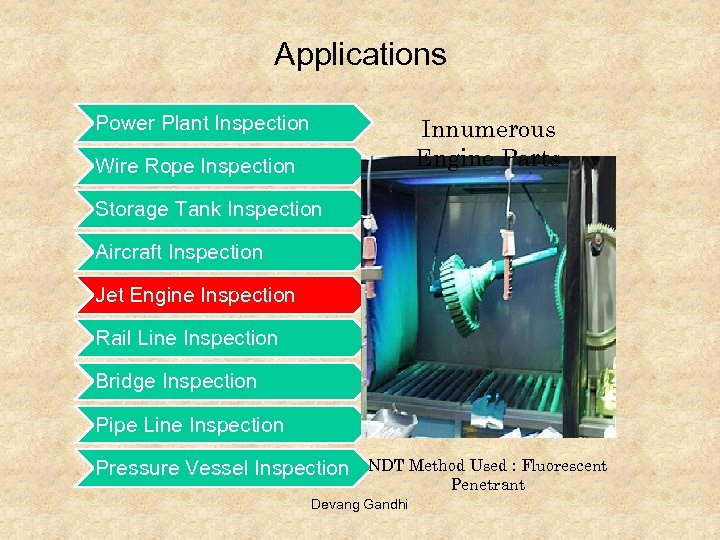 Applications

Power Plant Inspection

Wire Rope Inspection

Storage Tank Inspection

Aircraft Inspection

Jet Engine Inspection

Rail Line Inspection

Bridge Inspection

Pipe Line Inspection

Pressure Vessel Inspection

Innumerous Engine Parts

NDT Method Used : Fluorescent Penetrant

Devang Gandhi